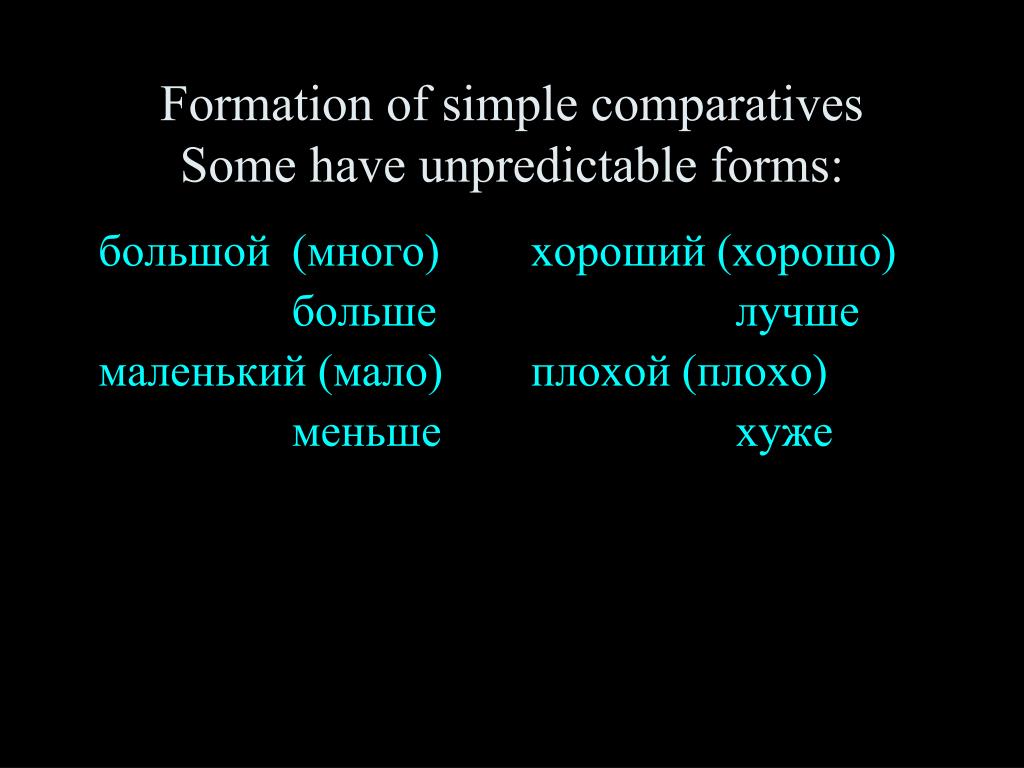 Formation of simple comparatives
Some have unpredictable forms:

большой (много)
больше
маленький (мало)
меньше

хороший (хорошо)
лучше
плохой (плохо)
хуже